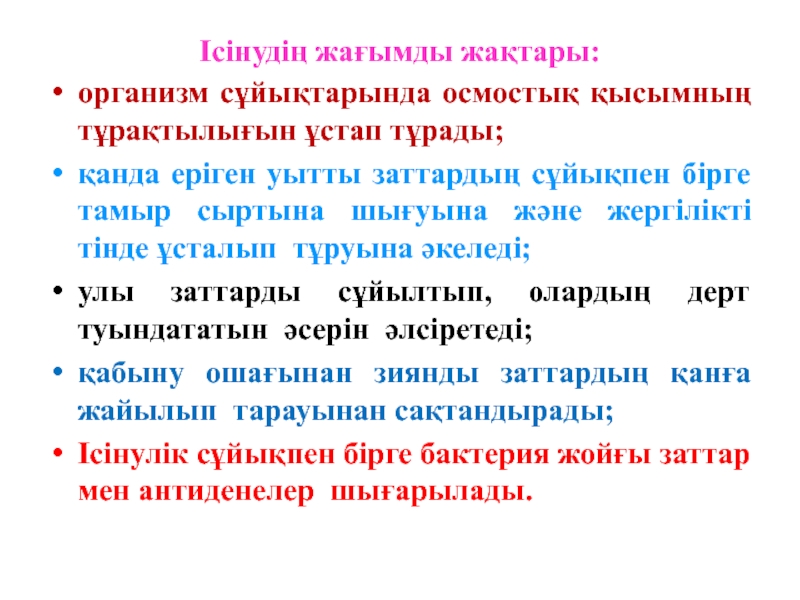 Ісінудің жағымды жақтары:

• организм сұйықтарында осмостық қысымның тұрақтылығын ұстап тұрады;

• қанда еріген уытты заттардың сұйықпен бірге тамыр сыртына шығуына және жергілікті тінде ұсталып тұруына әкеледі;

• улы заттарды сұйылтып, олардың дерт туындататын әсерін әлсіретеді;

• қабыну ошағынан зиянды заттардың қанға жайылып тарауынан сақтандырады;

• Ісінулік сұйықпен бірге бактерия жойғы заттар мен антиденелер шығарылады.